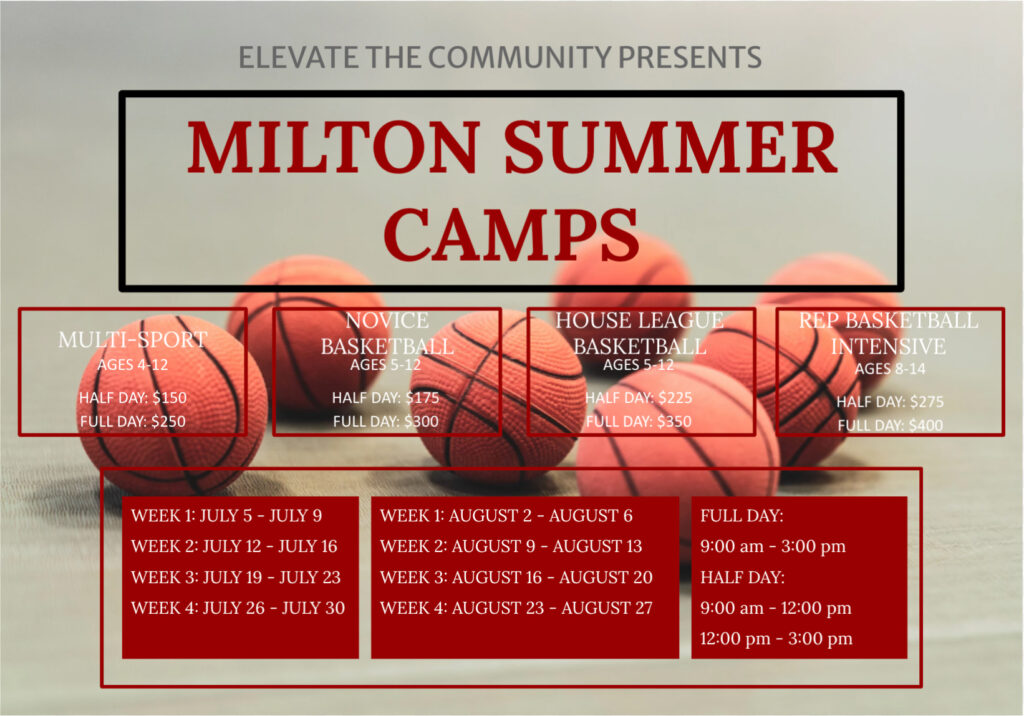 ELEVATE THE COMMUNITY PRESENTS

MILTON SUMMER CAMPS

MULTI-SPORT
AGES 4-12

HALF DAY: $150
FULL DAY: $250

NOVICE BASKETBALL
AGES 5-12

HALF DAY: $175
FULL DAY: $300

HOUSE LEAGUE BASKETBALL
AGES 5-12

HALF DAY: $225
FULL DAY: $350

REP BASKETBALL INTENSIVE
AGES 8-14

HALF DAY: $275
FULL DAY: $400

WEEK 1: JULY 5 - JULY 9
WEEK 2: JULY 12 - JULY 16
WEEK 3: JULY 19 - JULY 23
WEEK 4: JULY 26 - JULY 30

WEEK 1: AUGUST 2 - AUGUST 6
WEEK 2: AUGUST 9 - AUGUST 13
WEEK 3: AUGUST 16 - AUGUST 20
WEEK 4: AUGUST 23 - AUGUST 27

FULL DAY:
9:00 am - 3:00 pm
HALF DAY:
9:00 am - 12:00 pm
12:00 pm - 3:00 pm